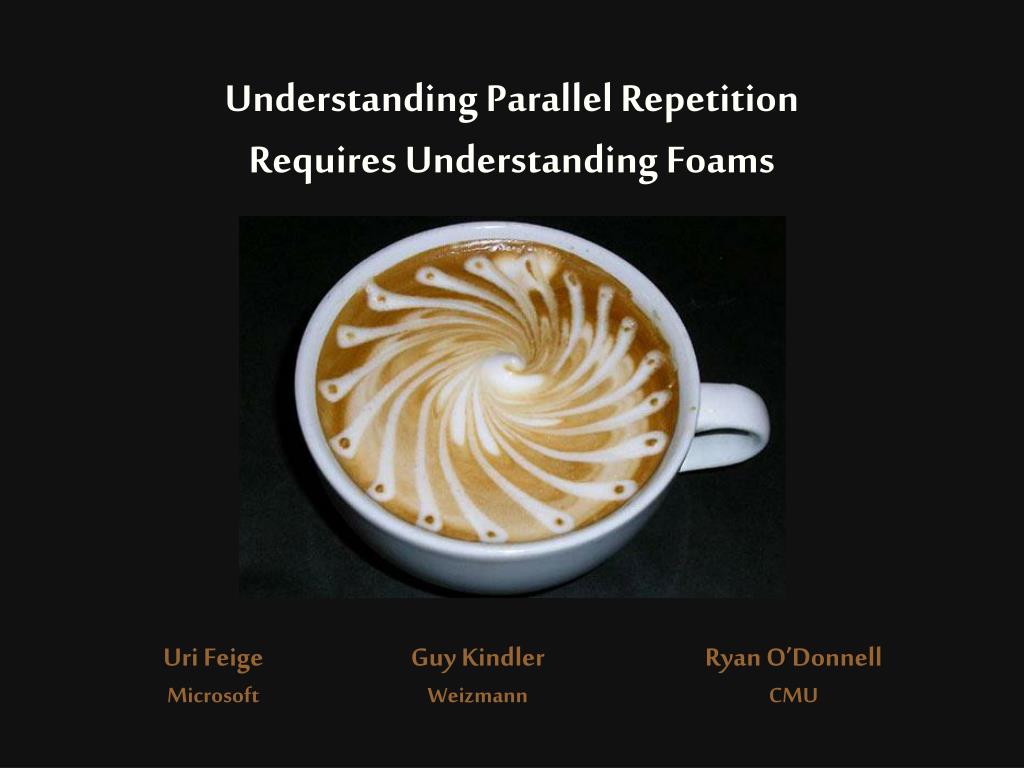 Understanding Parallel Repetition Requires Understanding Foams

Uri Feige
Microsoft

Guy Kindler
Weizmann

Ryan O'Donnell
CMU